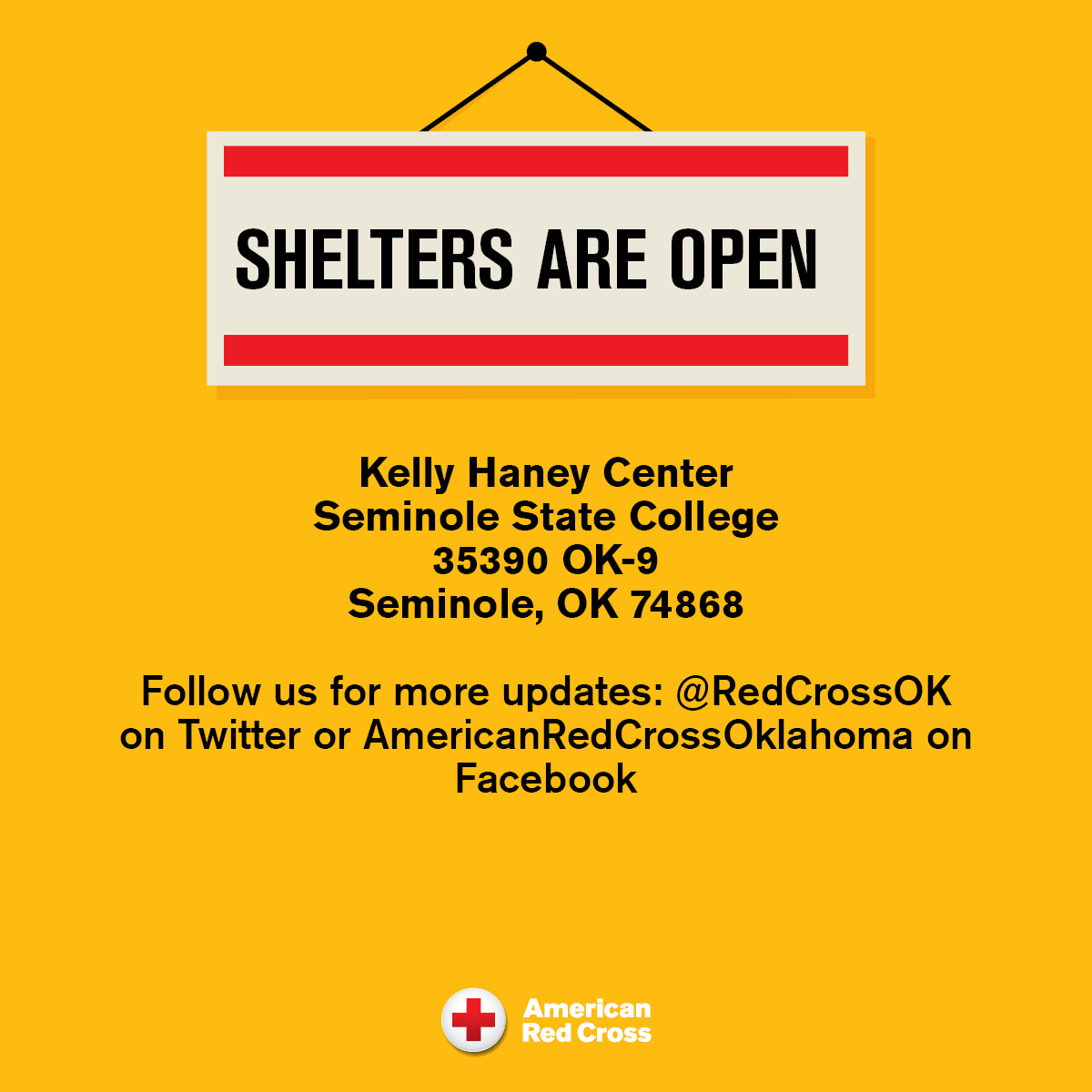 SHELTERS ARE OPEN

Kelly Haney Center
Seminole State College
35390 OK-9
Seminole, OK 74868

Follow us for more updates: @RedCrossOK on Twitter or AmericanRedCrossOklahoma on Facebook

American Red Cross